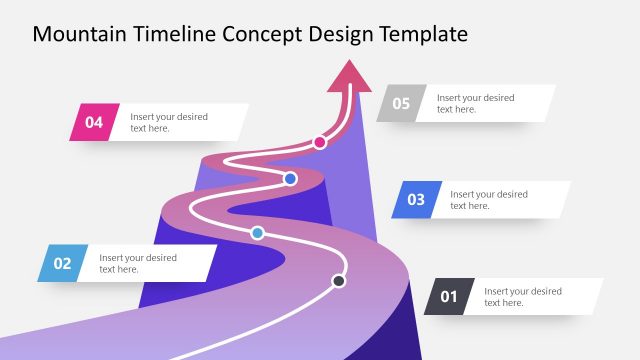 Mountain Timeline Concept Design Template

04
Insert your desired text here.

05
Insert your desired text here.

03
Insert your desired text here.

02
Insert your desired text here.

01
Insert your desired text here.